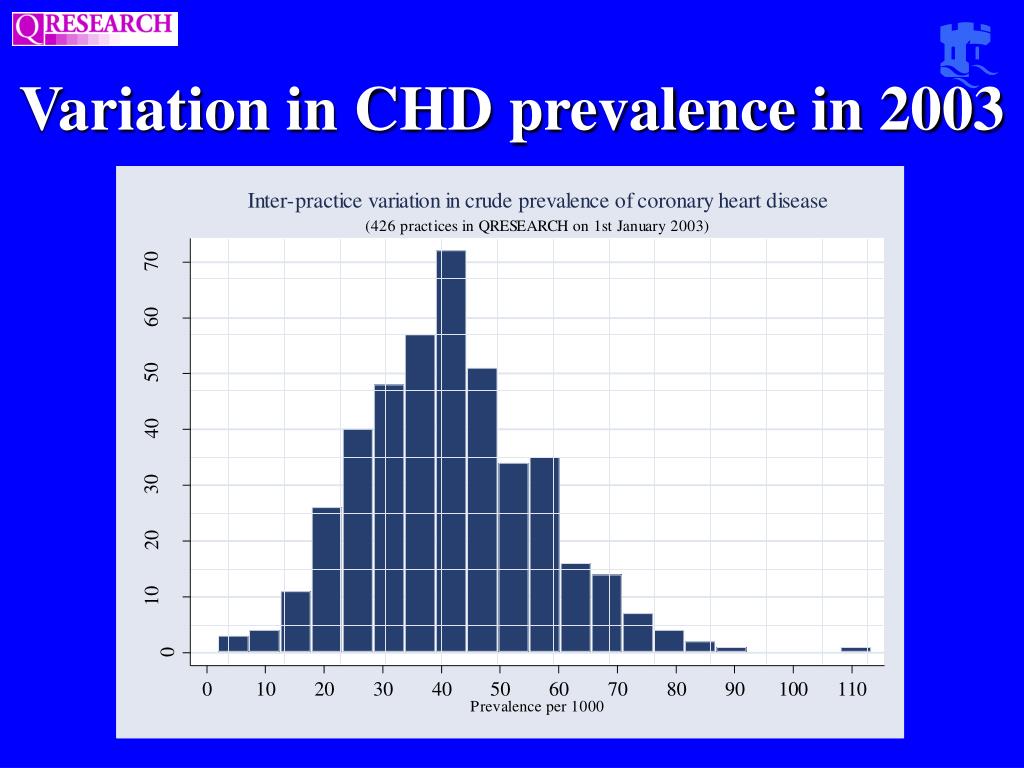 QRESEARCH

Variation in CHD prevalence in 2003

Inter-practice variation in crude prevalence of coronary heart disease
(426 practices in QRESEARCH on 1st January 2003)

70
60
50
40
30
20
10
0

0 10 20 30 40 50 60 70 80 90 100 110
Prevalence per 1000